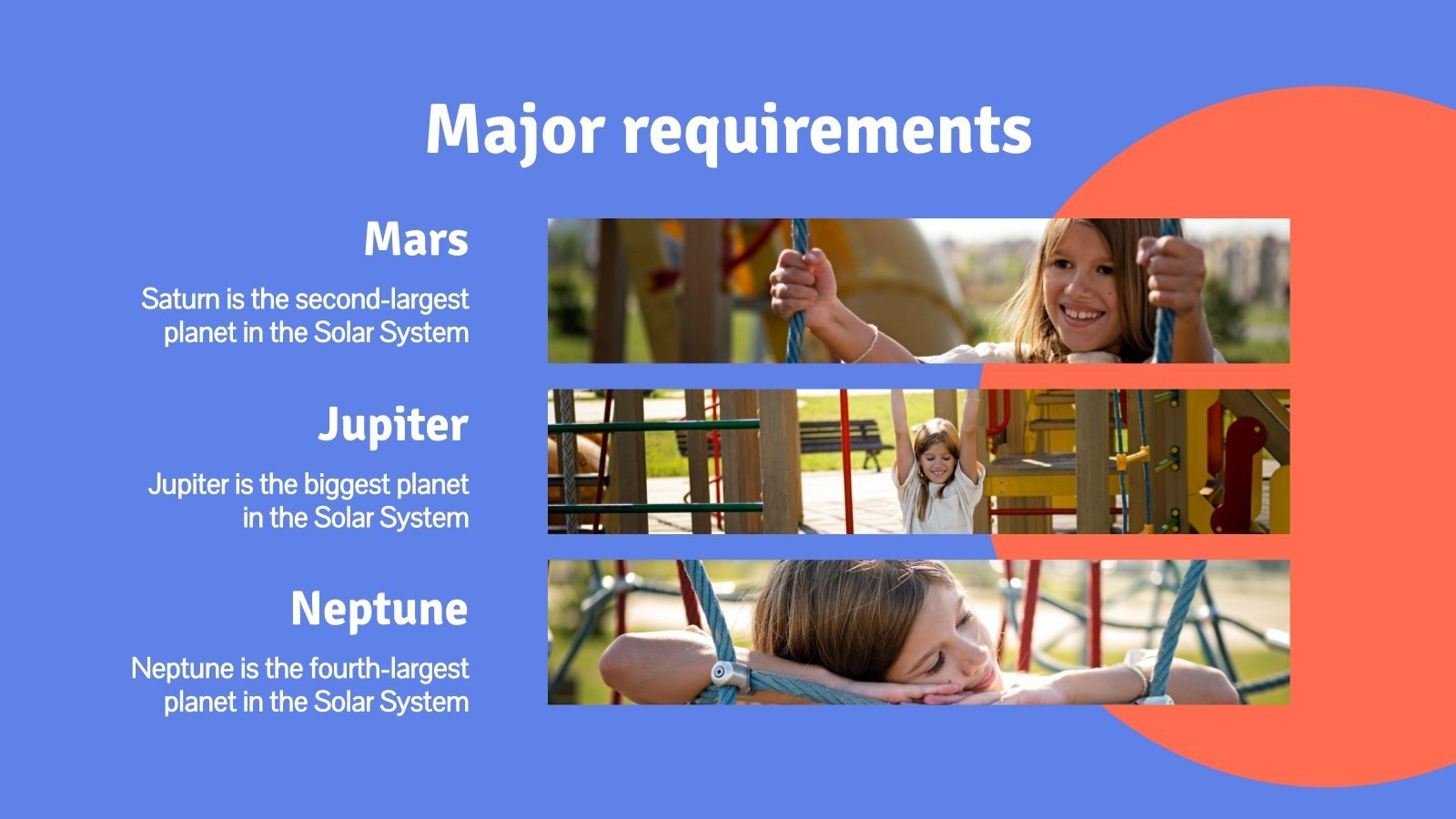 Major requirements

Mars

Saturn is the second-largest planet in the Solar System

Jupiter

Jupiter is the biggest planet in the Solar System

Neptune

Neptune is the fourth-largest planet in the Solar System